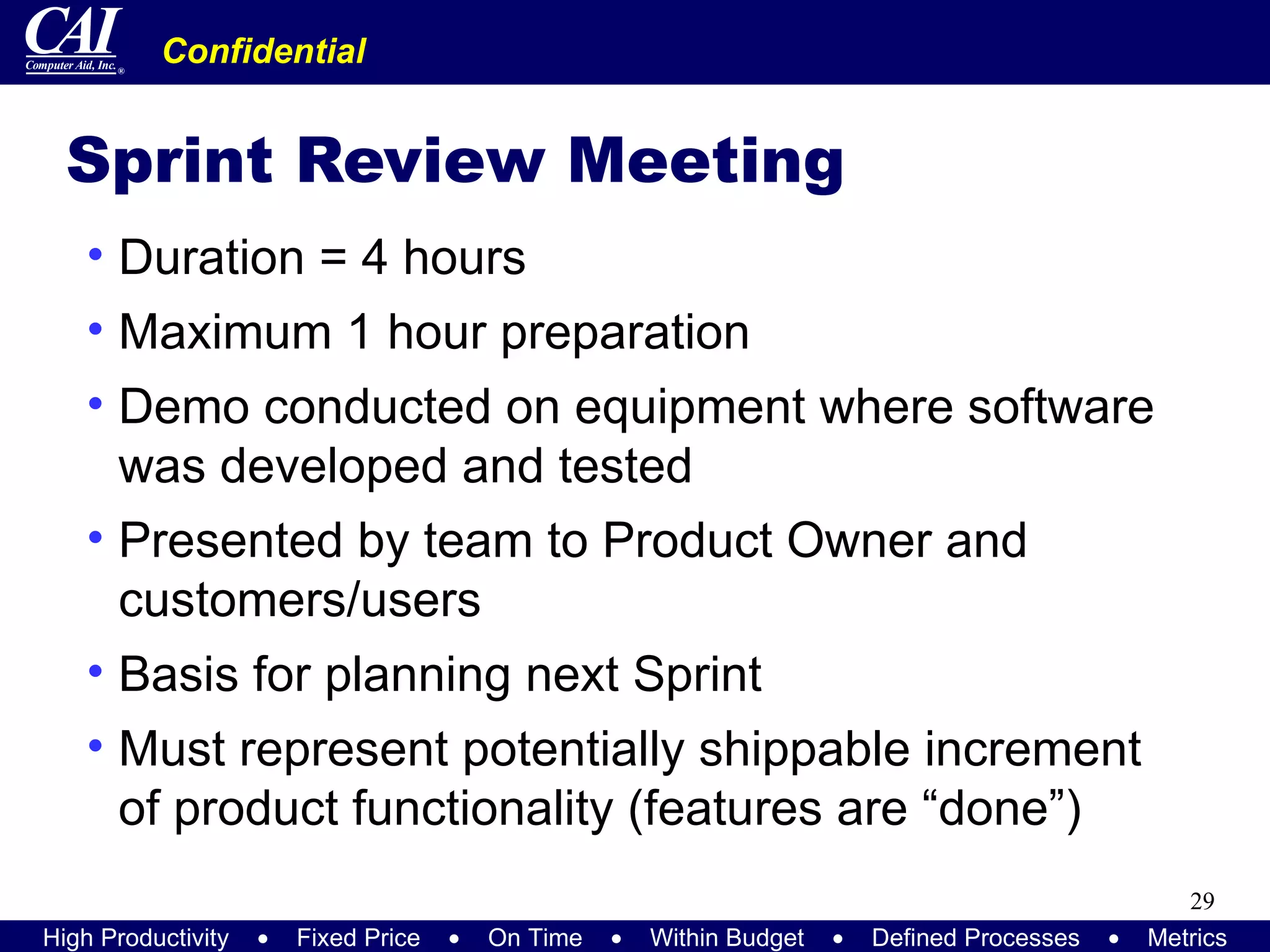 CAI
Computer Aid, Inc.®

Confidential

Sprint Review Meeting

• Duration = 4 hours
• Maximum 1 hour preparation
• Demo conducted on equipment where software was developed and tested
• Presented by team to Product Owner and customers/users
• Basis for planning next Sprint
• Must represent potentially shippable increment of product functionality (features are “done”)

29

High Productivity • Fixed Price • On Time • Within Budget • Defined Processes • Metrics